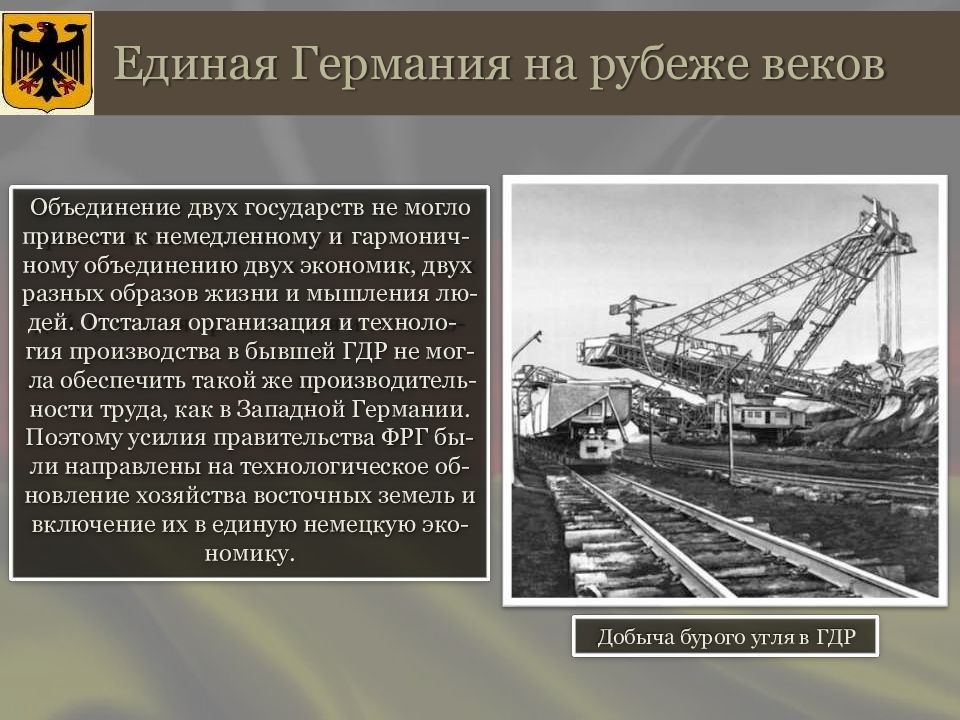 Единая Германия на рубеже веков

Объединение двух государств не могло привести к немедленному и гармоничному объединению двух экономик, двух разных образов жизни и мышления людей. Отсталая организация и технология производства в бывшей ГДР не могла обеспечить такой же производительности труда, как в Западной Германии. Поэтому усилия правительства ФРГ были направлены на технологическое обновление хозяйства восточных земель и включение их в единую немецкую экономику.

Добыча бурого угля в ГДР